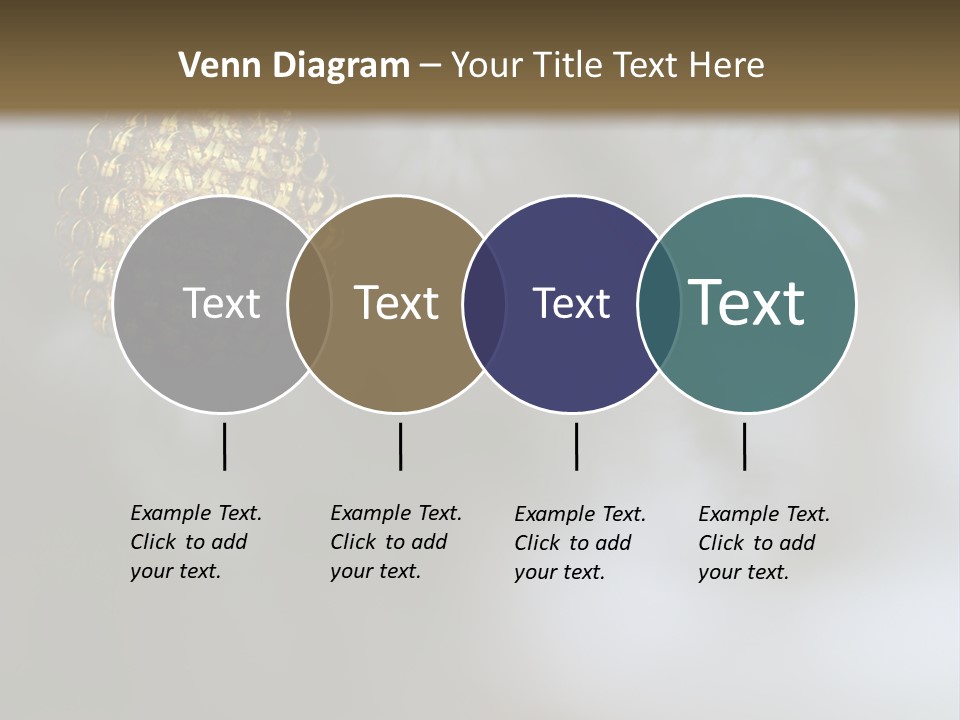 Venn Diagram – Your Title Text Here

Text

Text

Text

Text

Example Text. Click to add your text.

Example Text. Click to add your text.

Example Text. Click to add your text.

Example Text. Click to add your text.